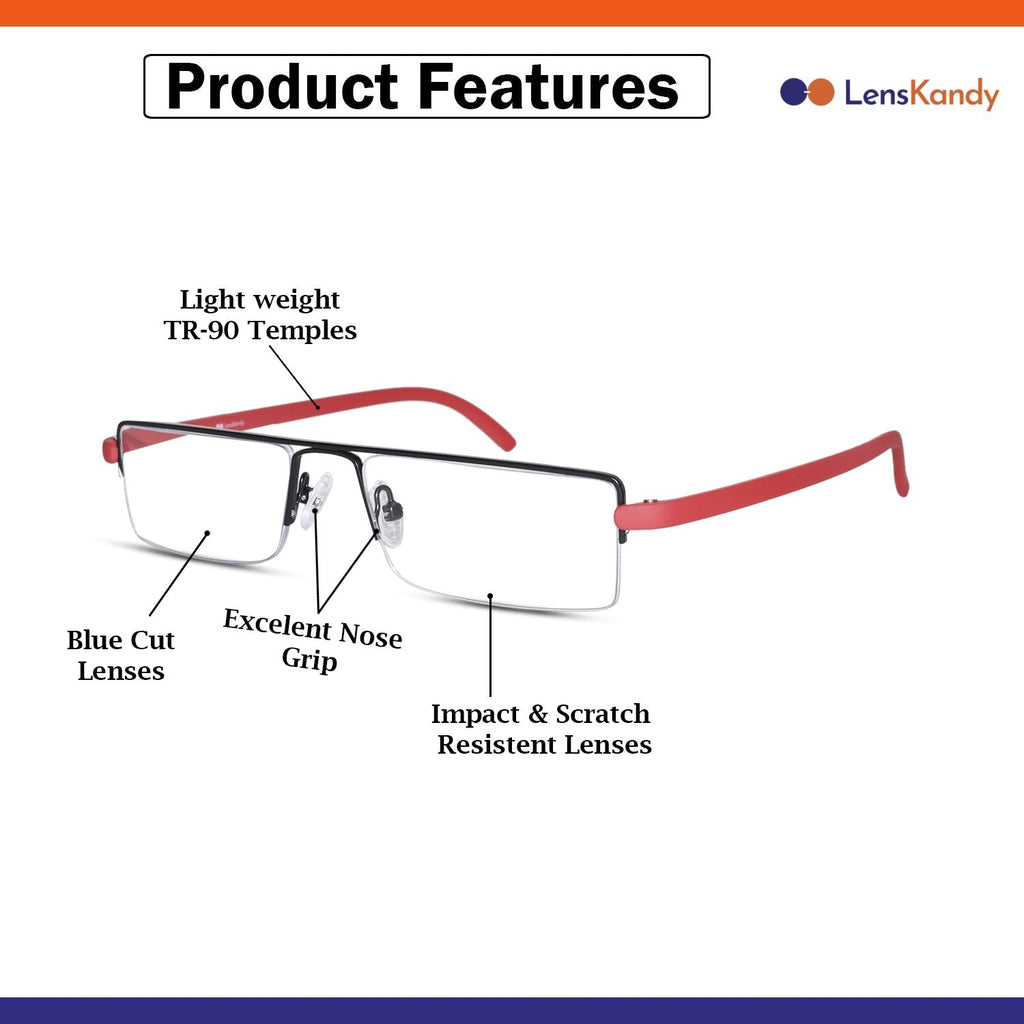 Product Features

LensKandy

Light weight
TR-90 Temples

Blue Cut
Lenses

Excelent Nose
Grip

Impact & Scratch
Resistent Lenses